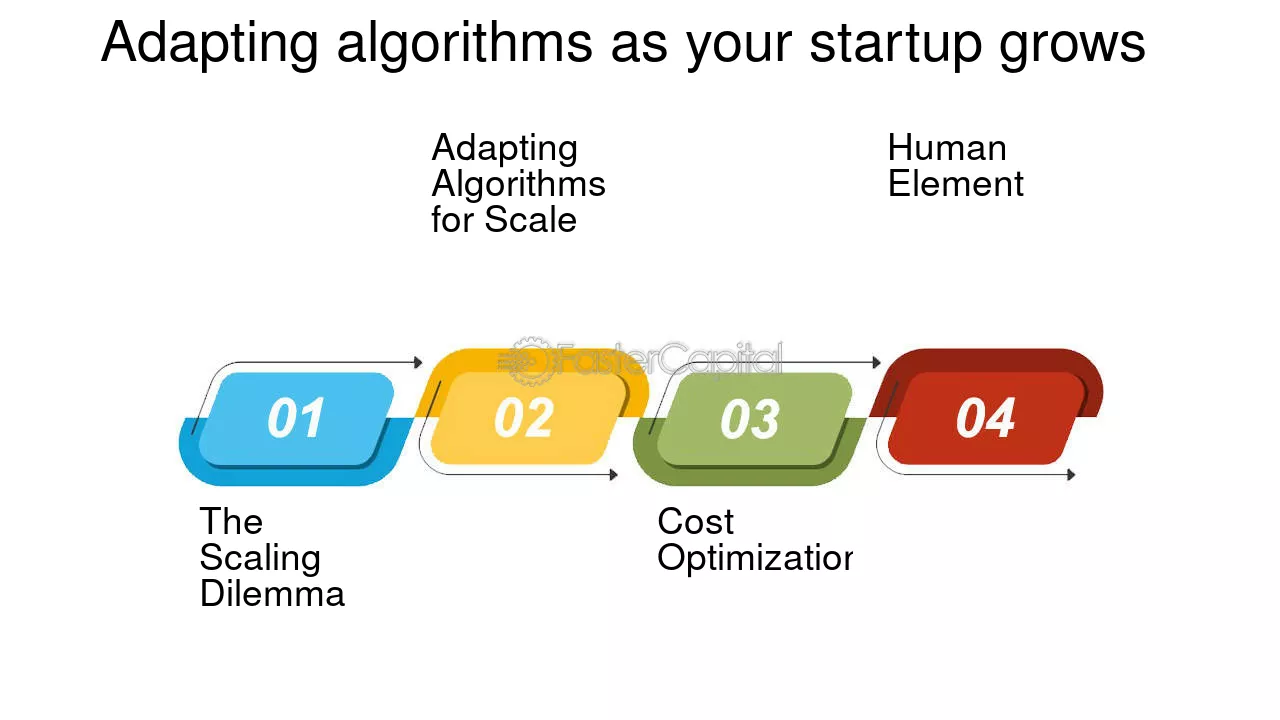 Adapting algorithms as your startup grows

Adapting Algorithms for Scale

Human Element

FasterCapital

01

02

03

04

The Scaling Dilemma

Cost Optimizatior